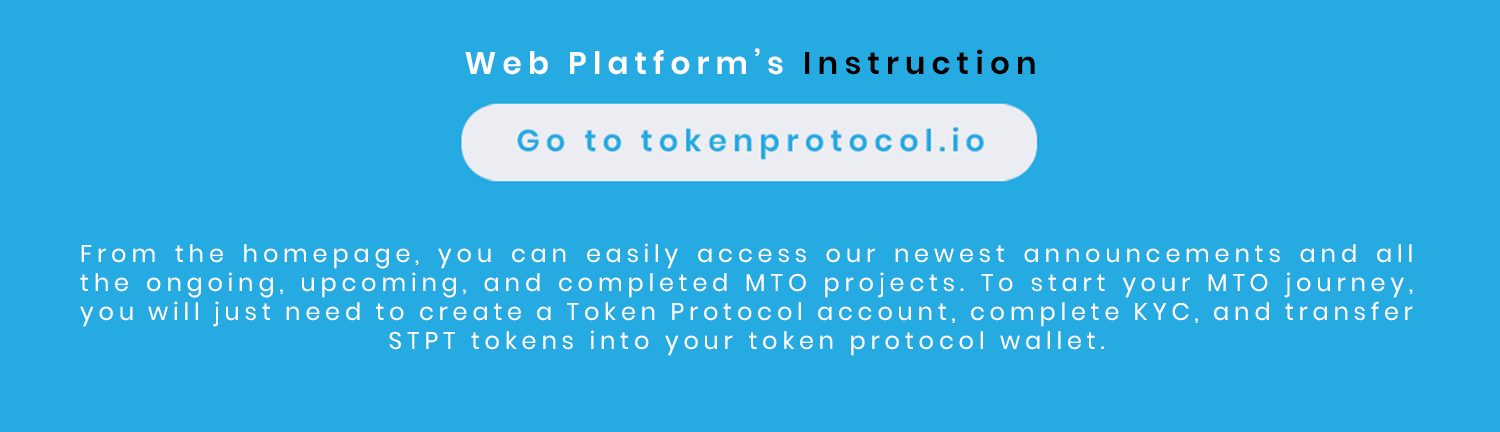 Web Platform's Instruction

Go to tokenprotocol.io

From the homepage, you can easily access our newest announcements and all the ongoing, upcoming, and completed MTO projects. To start your MTO journey, you will just need to create a Token Protocol account, complete KYC, and transfer STPT tokens into your token protocol wallet.